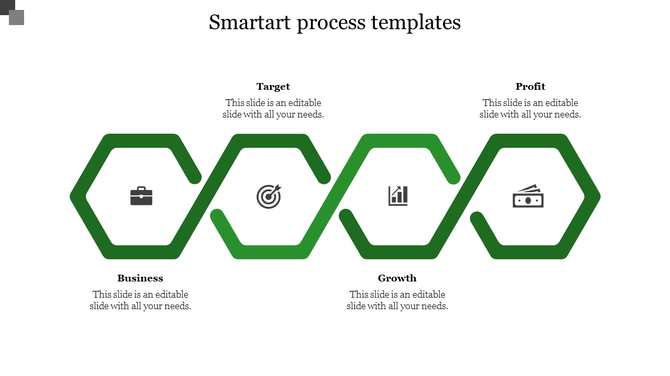 Smartart process templates

Target
This slide is an editable slide with all your needs.

Profit
This slide is an editable slide with all your needs.

Business
This slide is an editable slide with all your needs.

Growth
This slide is an editable slide with all your needs.